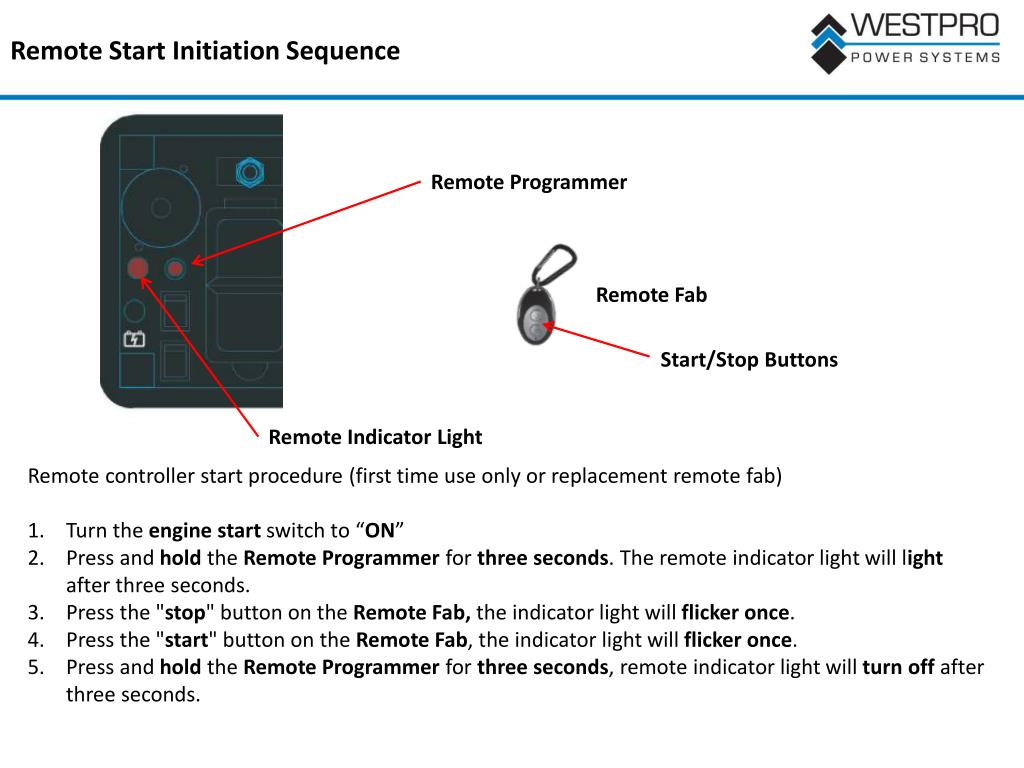 Remote Start Initiation Sequence

WESTPRO
POWER SYSTEMS

Remote Programmer

Remote Fab

Start/Stop Buttons

Remote Indicator Light

Remote controller start procedure (first time use only or replacement remote fab)

1. Turn the engine start switch to “ON”
2. Press and hold the Remote Programmer for three seconds. The remote indicator light will light after three seconds.
3. Press the "stop" button on the Remote Fab, the indicator light will flicker once.
4. Press the "start" button on the Remote Fab, the indicator light will flicker once.
5. Press and hold the Remote Programmer for three seconds, remote indicator light will turn off after three seconds.